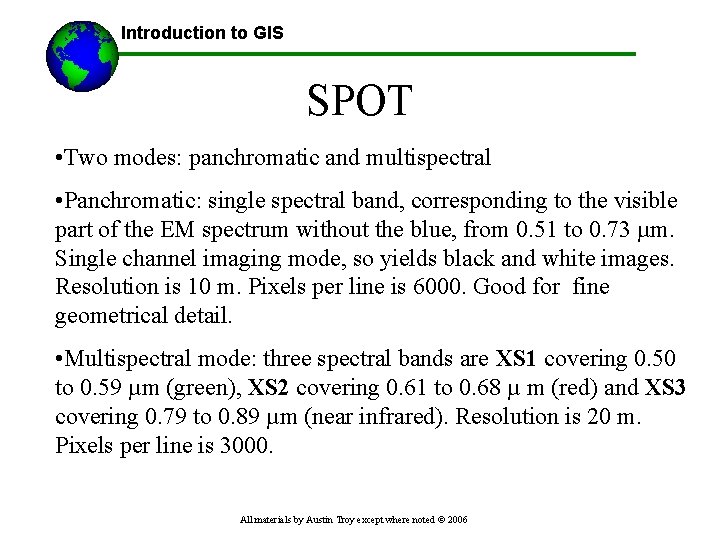 Introduction to GIS

SPOT

•Two modes: panchromatic and multispectral

•Panchromatic: single spectral band, corresponding to the visible part of the EM spectrum without the blue, from 0.51 to 0.73 μm. Single channel imaging mode, so yields black and white images. Resolution is 10 m. Pixels per line is 6000. Good for fine geometrical detail.

•Multispectral mode: three spectral bands are **XS1** covering 0.50 to 0.59 μm (green), **XS2** covering 0.61 to 0.68 μ m (red) and **XS3** covering 0.79 to 0.89 μm (near infrared). Resolution is 20 m. Pixels per line is 3000.

All materials by Austin Troy except where noted © 2006